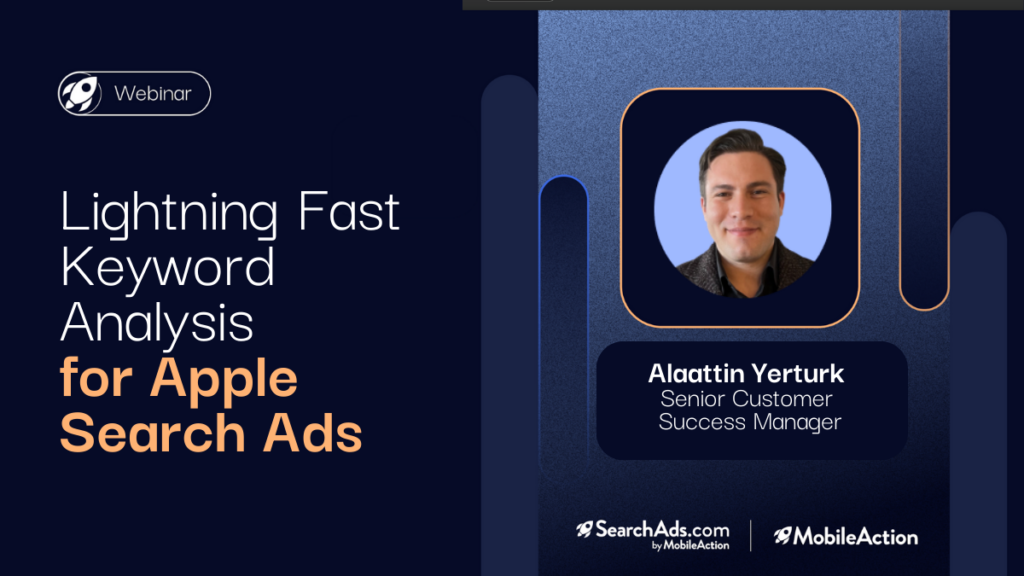 Webinar

Lightning Fast Keyword Analysis for Apple Search Ads

Alaattin Yerturk
Senior Customer Success Manager

SearchAds.com by MobileAction

MobileAction